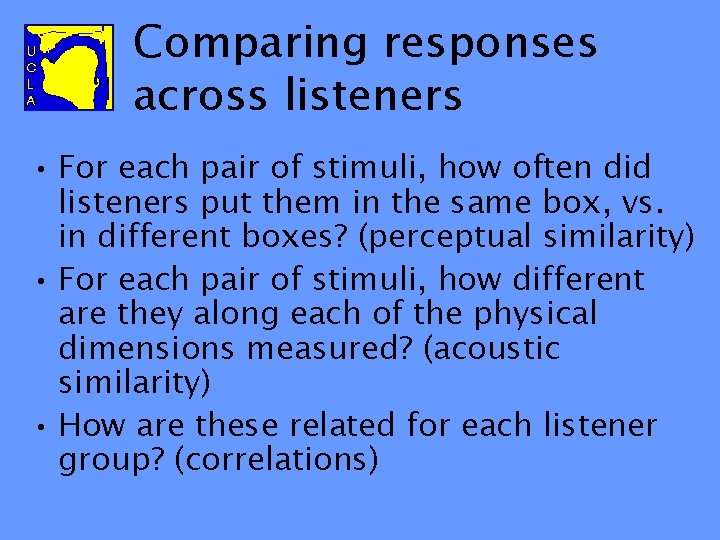 U
C
L
A

Comparing responses across listeners

• For each pair of stimuli, how often did listeners put them in the same box, vs. in different boxes? (perceptual similarity)
• For each pair of stimuli, how different are they along each of the physical dimensions measured? (acoustic similarity)
• How are these related for each listener group? (correlations)